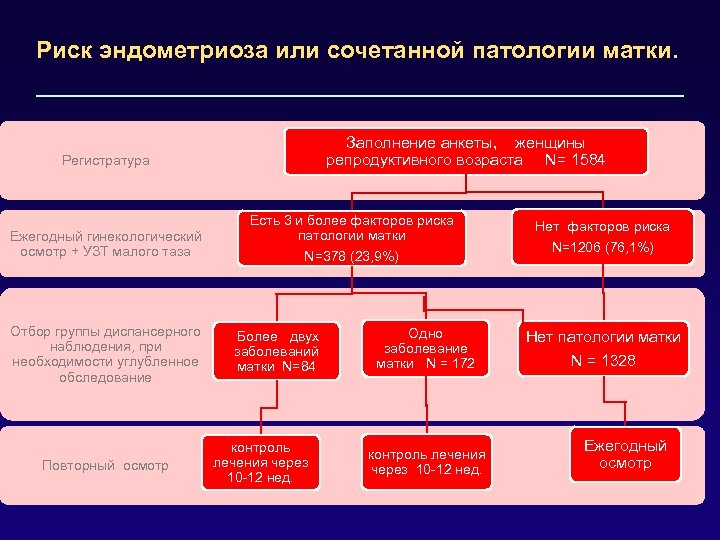 Риск эндометриоза или сочетанной патологии матки.

Регистратура

Заполнение анкеты, женщины репродуктивного возраста N= 1584

Ежегодный гинекологический осмотр + УЗТ малого таза

Есть 3 и более факторов риска патологии матки N=378 (23,9%)

Нет факторов риска N=1206 (76,1%)

Отбор группы диспансерного наблюдения, при необходимости углубленное обследование

Более двух заболеваний матки N=84

Одно заболевание матки N = 172

Нет патологии матки N = 1328

Повторный осмотр

контроль лечения через 10-12 нед.

контроль лечения через 10-12 нед.

Ежегодный осмотр